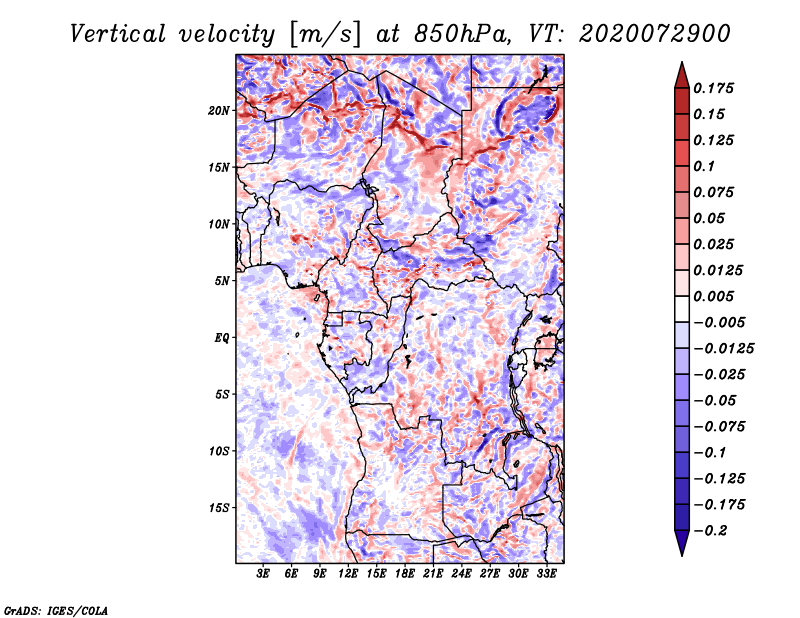 Vertical velocity [m/s] at 850hPa, VT: 2020072900

20N
15N
10N
5N
EQ
5S
10S
15S

3E 6E 9E 12E 15E 18E 21E 24E 27E 30E 33E

0.175
0.15
0.125
0.1
0.075
0.05
0.025
0.0125
0.005
−0.005
−0.0125
−0.025
−0.05
−0.075
−0.1
−0.125
−0.175
−0.2

GrADS: IGES/COLA